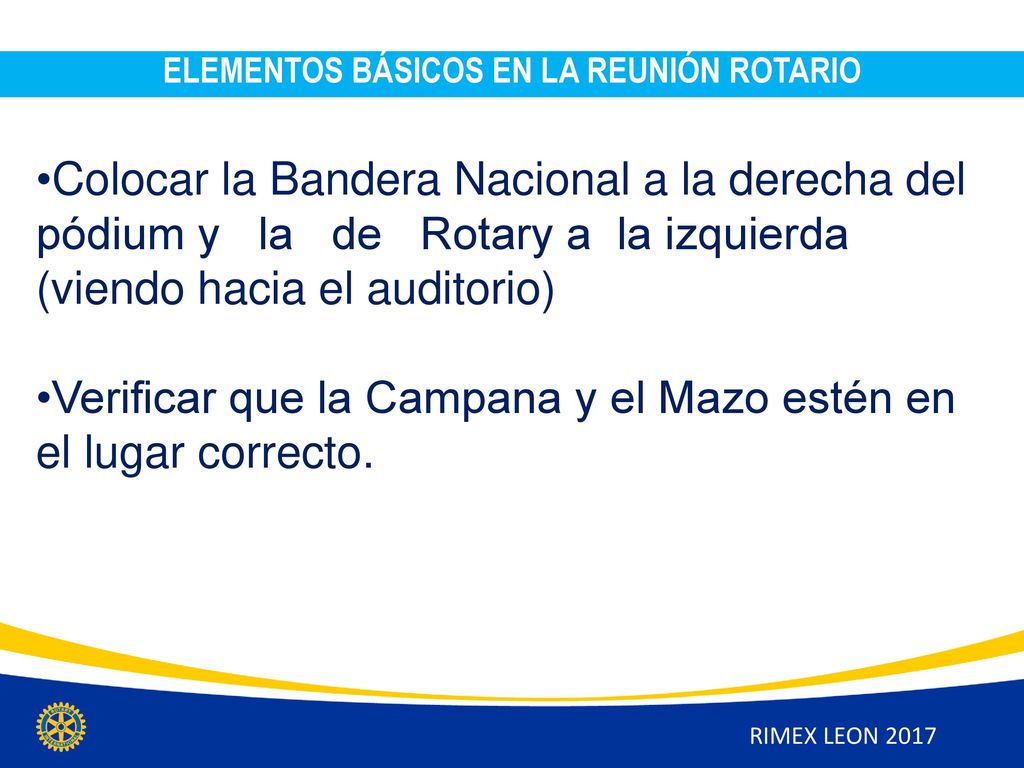 ELEMENTOS BÁSICOS EN LA REUNIÓN ROTARIO

•Colocar la Bandera Nacional a la derecha del pódium y la de Rotary a la izquierda (viendo hacia el auditorio)

•Verificar que la Campana y el Mazo estén en el lugar correcto.

RIMEX LEON 2017